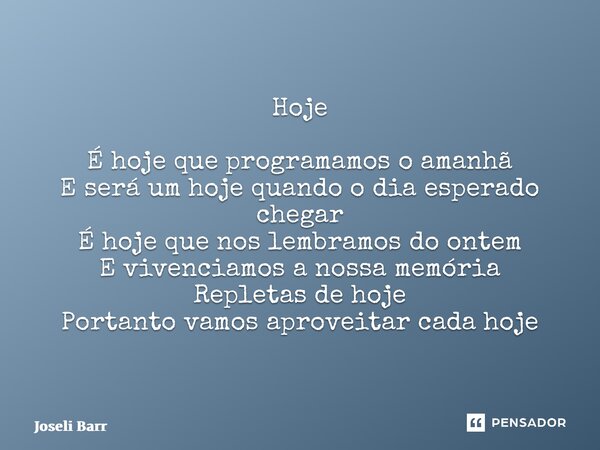 Hoje

É hoje que programamos o amanhã
E será um hoje quando o dia esperado chegar
É hoje que nos lembramos do ontem
E vivenciamos a nossa memória
Repletas de hoje
Portanto vamos aproveitar cada hoje

Joseli Barr

PENSADOR